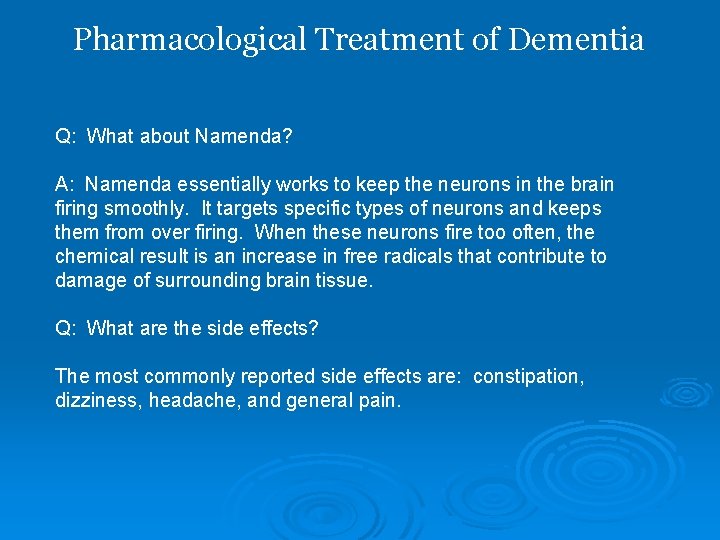 Pharmacological Treatment of Dementia

Q: What about Namenda?

A: Namenda essentially works to keep the neurons in the brain firing smoothly. It targets specific types of neurons and keeps them from over firing. When these neurons fire too often, the chemical result is an increase in free radicals that contribute to damage of surrounding brain tissue.

Q: What are the side effects?

The most commonly reported side effects are: constipation, dizziness, headache, and general pain.